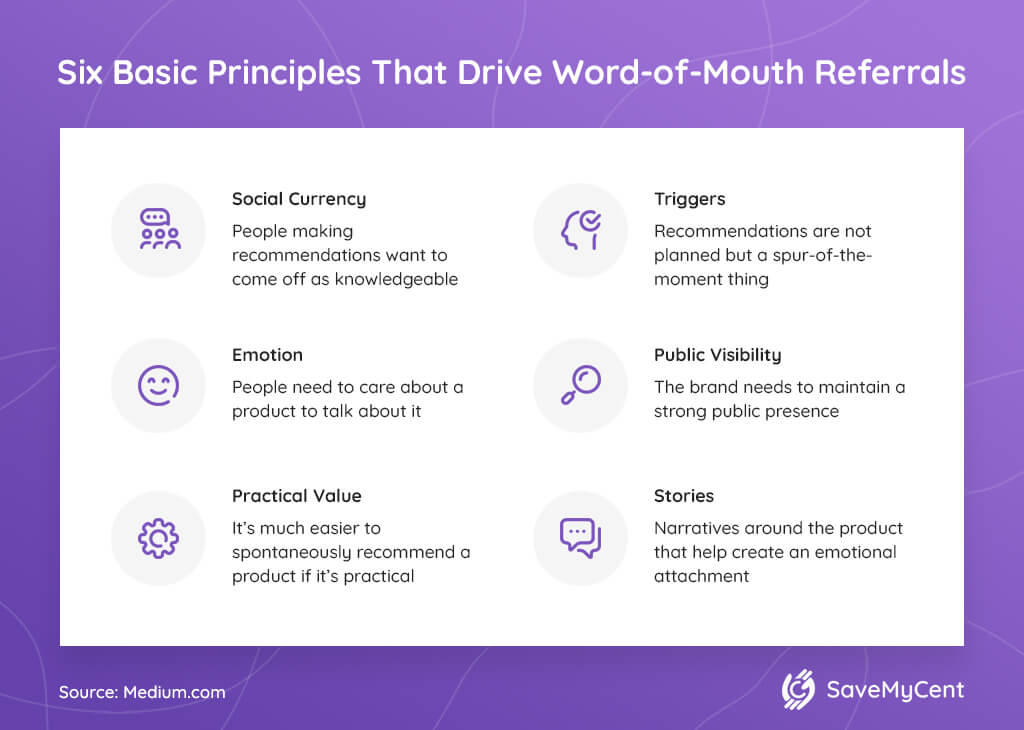 Six Basic Principles That Drive Word-of-Mouth Referrals

Social Currency
People making recommendations want to come off as knowledgeable

Emotion
People need to care about a product to talk about it

Practical Value
It's much easier to spontaneously recommend a product if it's practical

Triggers
Recommendations are not planned but a spur-of-the-moment thing

Public Visibility
The brand needs to maintain a strong public presence

Stories
Narratives around the product that help create an emotional attachment

Source: Medium.com

SaveMyCent